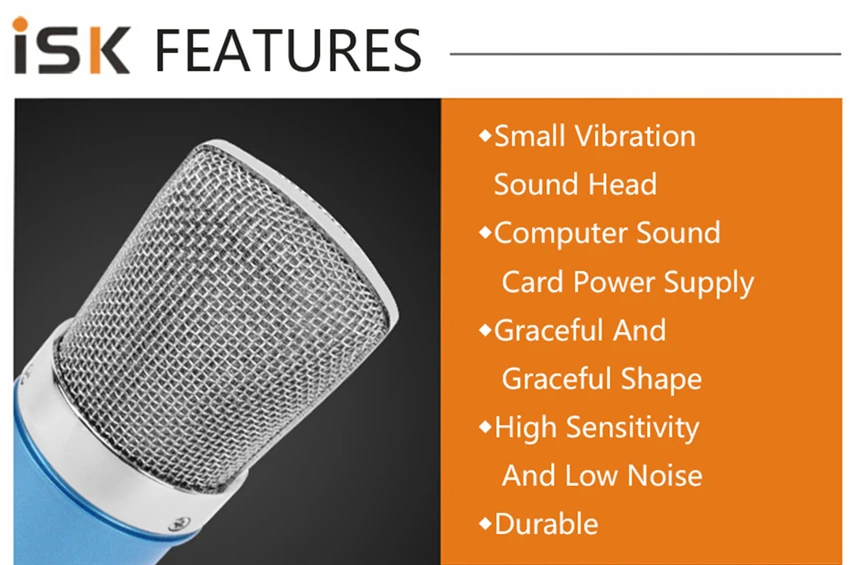 iSK FEATURES

◆Small Vibration Sound Head

◆Computer Sound Card Power Supply

◆Graceful And Graceful Shape

◆High Sensitivity And Low Noise

◆Durable